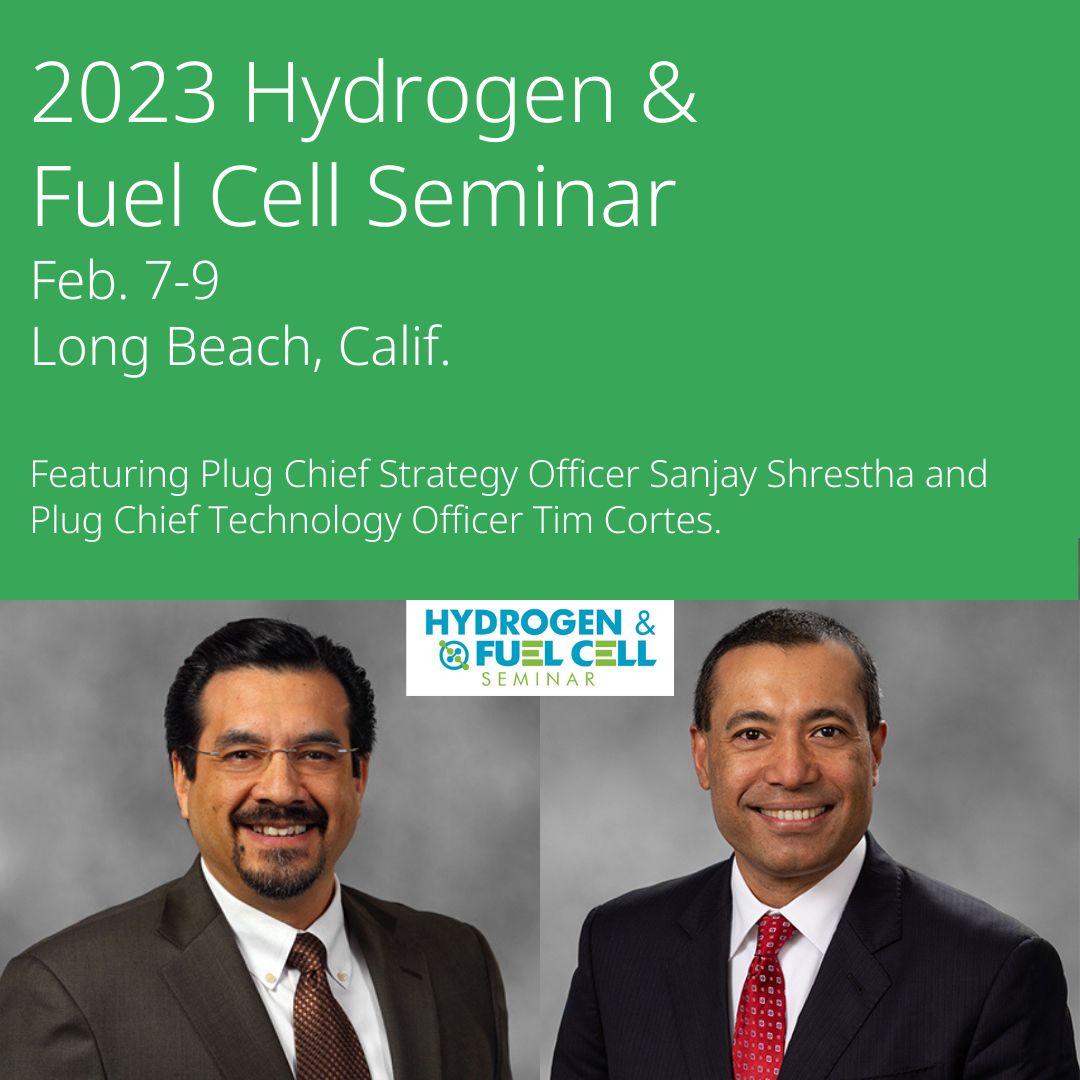 2023 Hydrogen & Fuel Cell Seminar
Feb. 7-9
Long Beach, Calif.

Featuring Plug Chief Strategy Officer Sanjay Shrestha and Plug Chief Technology Officer Tim Cortes.

HYDROGEN & FUEL CELL SEMINAR